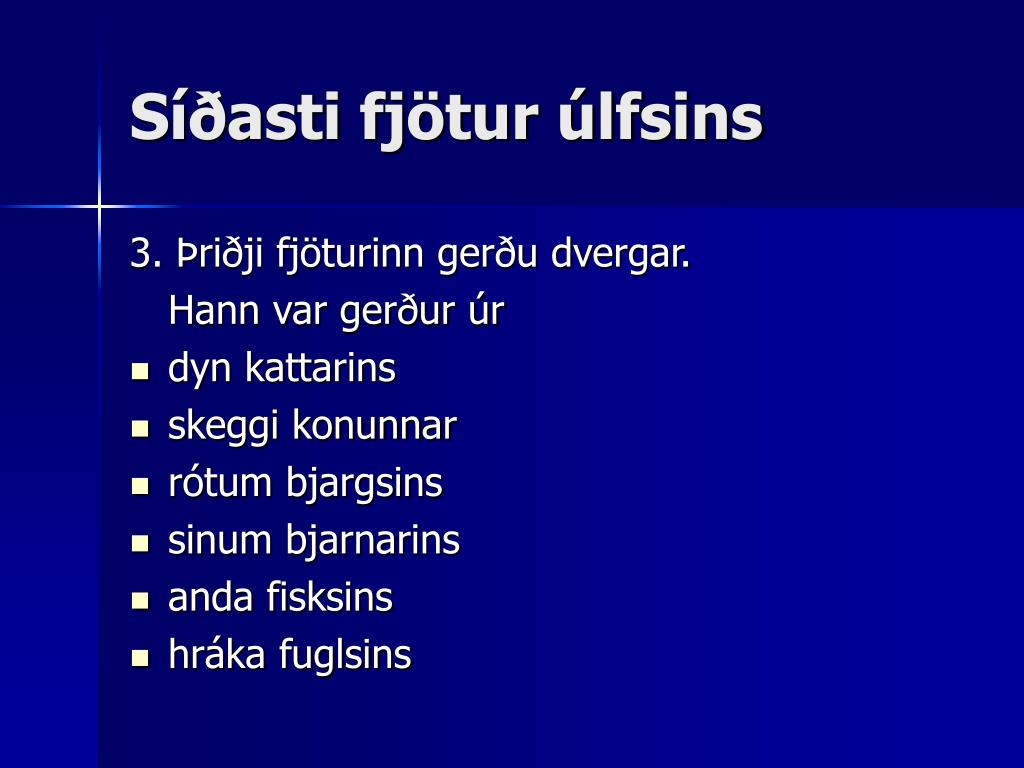 Síðasti fjötur úlfsins

3. Þriðji fjöturinn gerðu dvergar.
Hann var gerður úr

- dyn kattarins
- skeggi konunnar
- rótum bjargsins
- sinum bjarnarins
- anda fisksins
- hráka fuglsins